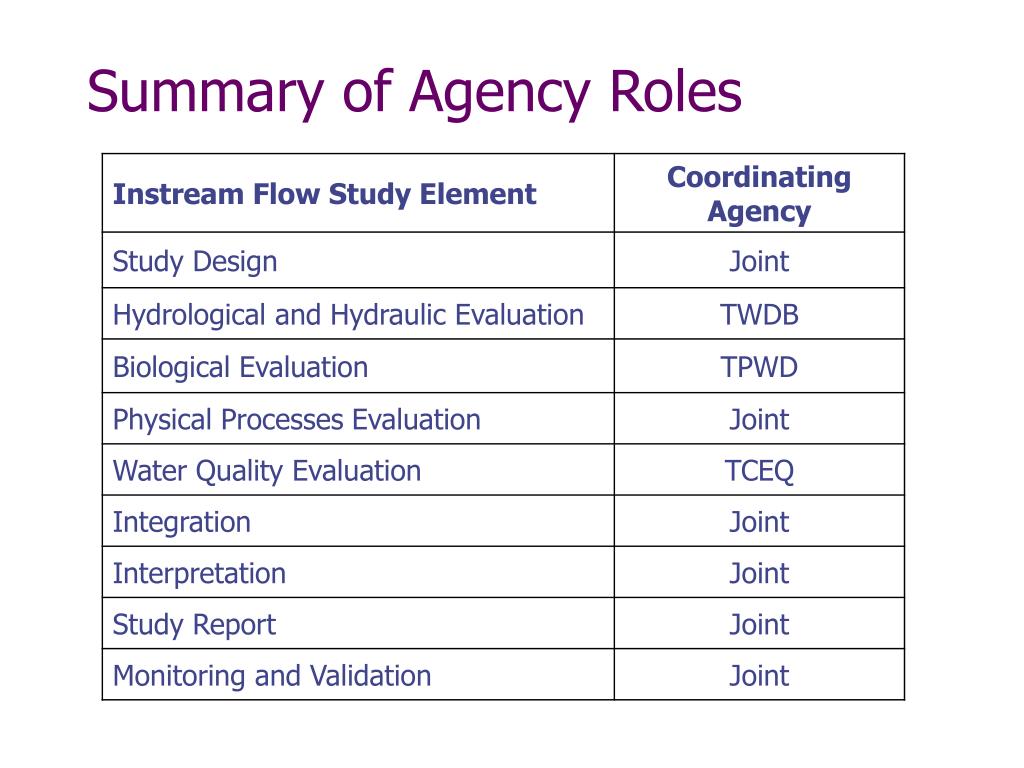 Summary of Agency Roles

| Instream Flow Study Element | Coordinating Agency |
|---|---|
| Study Design | Joint |
| Hydrological and Hydraulic Evaluation | TWDB |
| Biological Evaluation | TPWD |
| Physical Processes Evaluation | Joint |
| Water Quality Evaluation | TCEQ |
| Integration | Joint |
| Interpretation | Joint |
| Study Report | Joint |
| Monitoring and Validation | Joint |